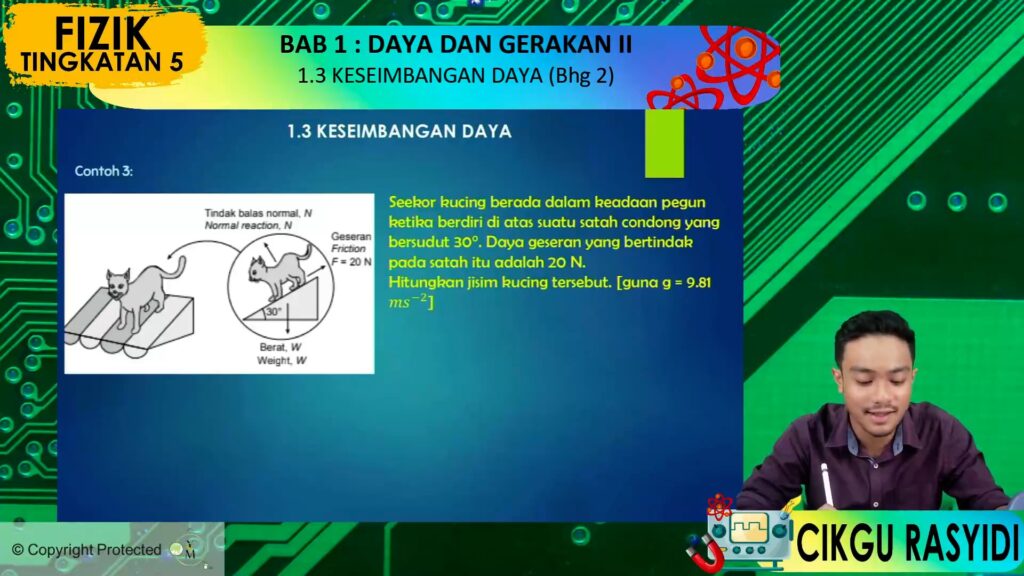 FIZIK
TINGKATAN 5

BAB 1 : DAYA DAN GERAKAN II
1.3 KESEIMBANGAN DAYA (Bhg 2)

1.3 KESEIMBANGAN DAYA

Contoh 3:

Tindak balas normal, N
Normal reaction, N
Geseran
Friction
F = 20 N
30°
Berat, W
Weight, W

Seekor kucing berada dalam keadaan pegun ketika berdiri di atas suatu satah condong yang bersudut 30°. Daya geseran yang bertindak pada satah itu adalah 20 N.
Hitungkan jisim kucing tersebut. [guna g = 9.81 $ms^{-2}$]

© Copyright Protected

CIKGU RASYIDI